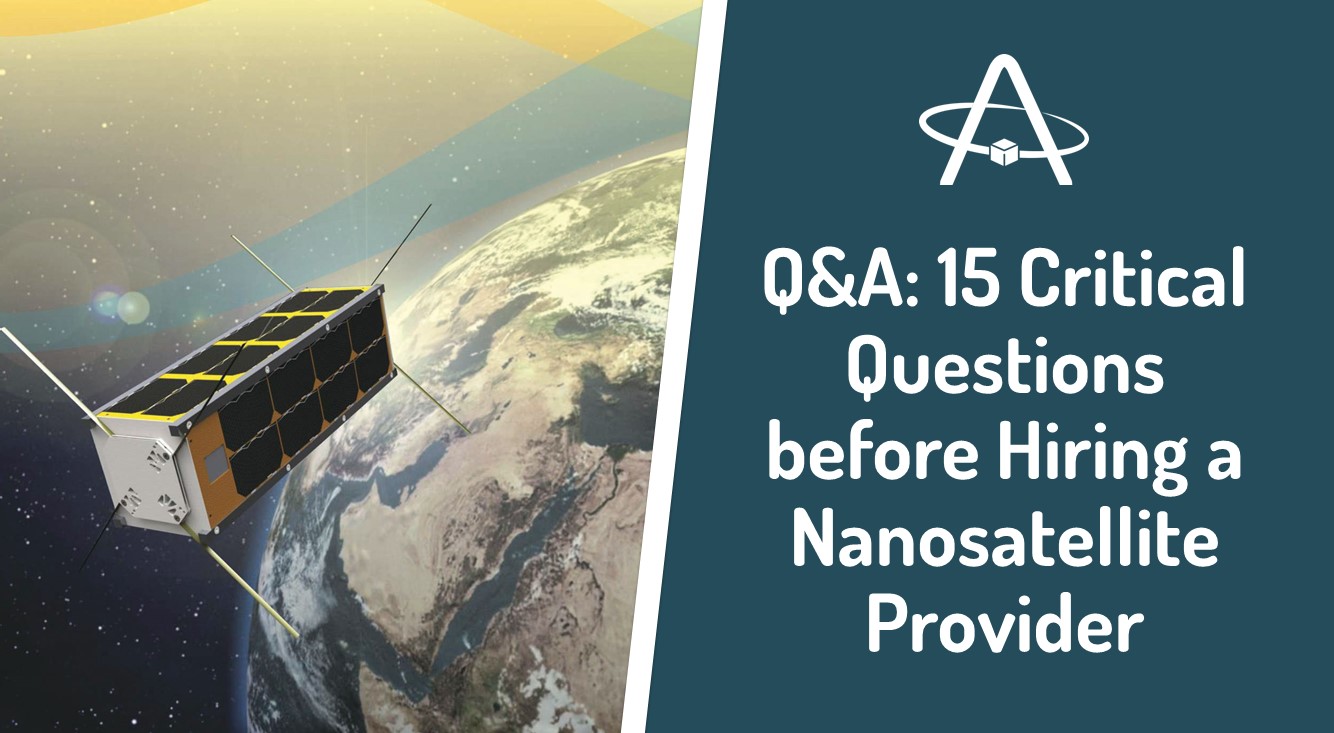 Q&A: 15 Critical Questions before Hiring a Nanosatellite Provider